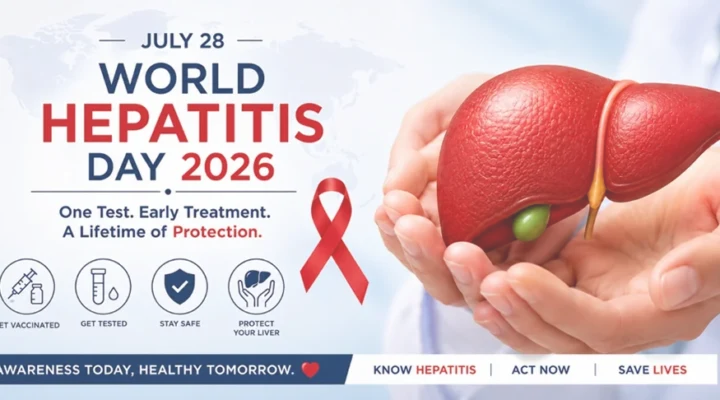 JULY 28

WORLD HEPATITIS DAY 2026

One Test. Early Treatment. A Lifetime of Protection.

ET VACCINATED

GET TESTED

STAY SAFE

PROTECT YOUR LIVER

AWARENESS TODAY, HEALTHY TOMORROW.

KNOW HEPATITIS | ACT NOW | SAVE LIVES